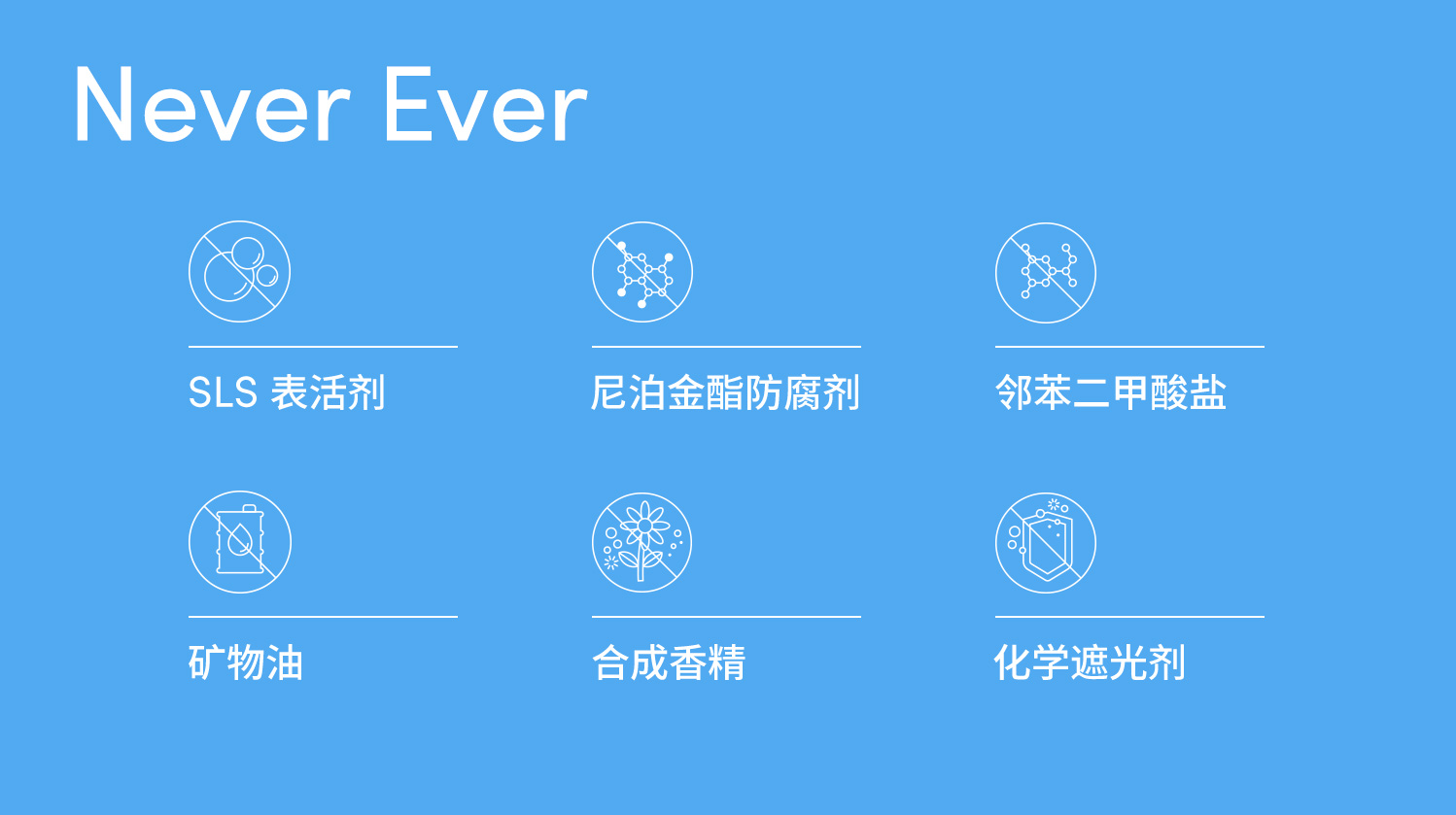 Never Ever

SLS 表活剂

尼泊金酯防腐剂

邻苯二甲酸盐

矿物油

合成香精

化学遮光剂